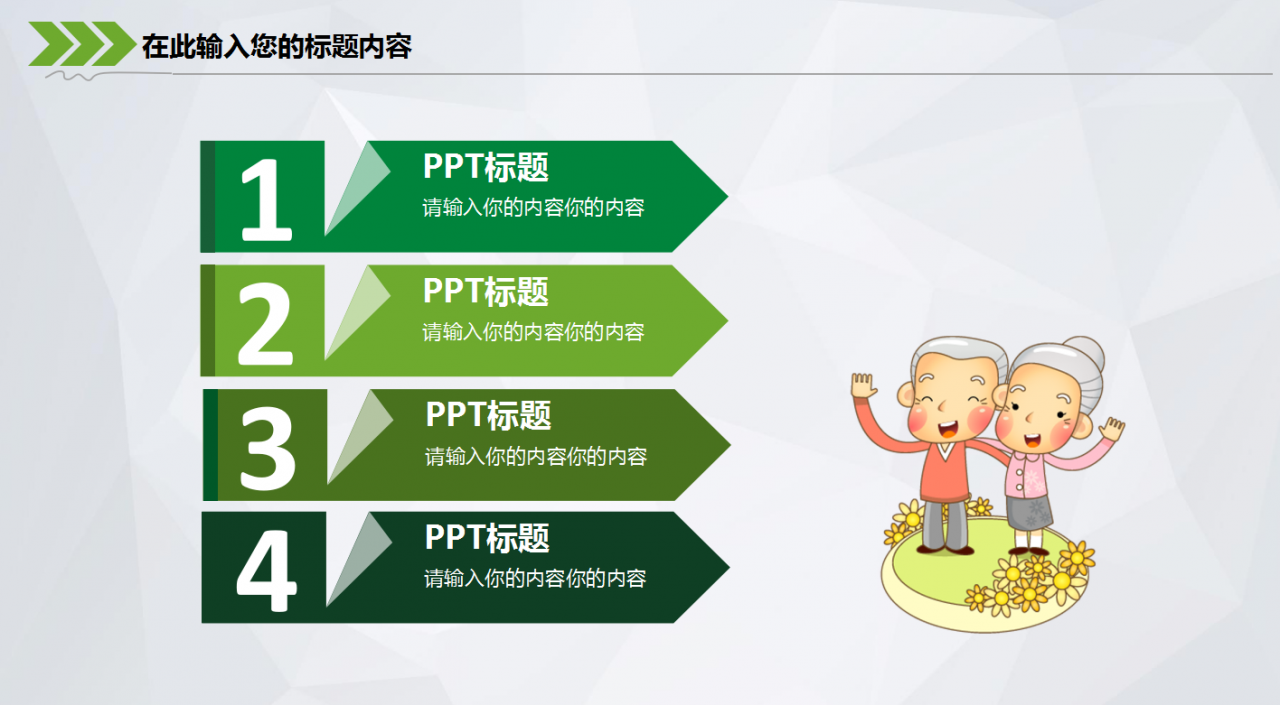 在此输入您的标题内容

1
PPT标题
请输入你的内容你的内容

2
PPT标题
请输入你的内容你的内容

3
PPT标题
请输入你的内容你的内容

4
PPT标题
请输入你的内容你的内容